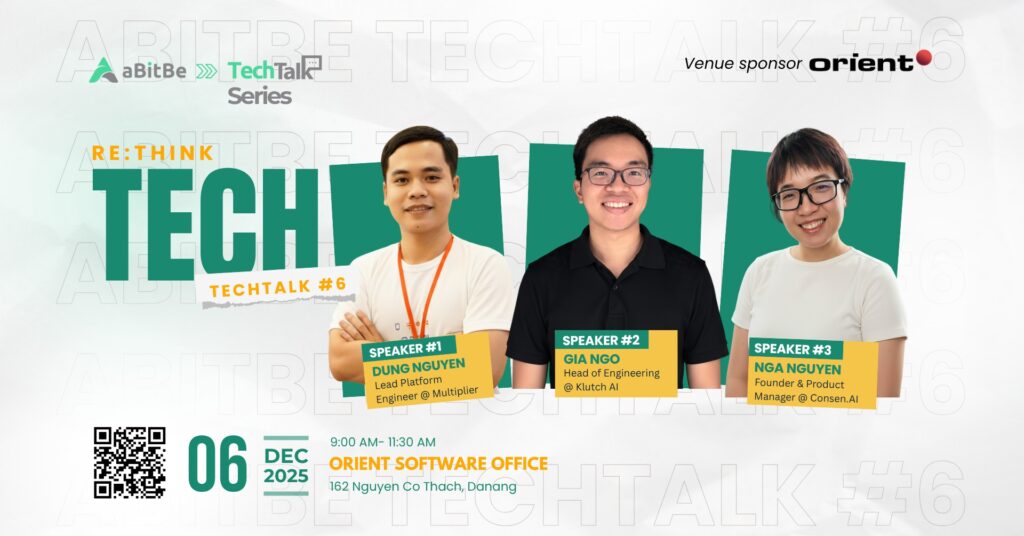 ABITBE TECHTALK #6

aBitBe TechTalk Series

Venue sponsor orient

RE:THINK
TECH
TECHTALK #6

SPEAKER #1
DUNG NGUYEN
Lead Platform Engineer @ Multiplier

SPEAKER #2
GIA NGO
Head of Engineering @ Klutch AI

SPEAKER #3
NGA NGUYEN
Founder & Product Manager @ Consen.AI

06 DEC 2025
9:00 AM- 11:30 AM
ORIENT SOFTWARE OFFICE
162 Nguyen Co Thach, Danang

ABITBE TECHTALK #6